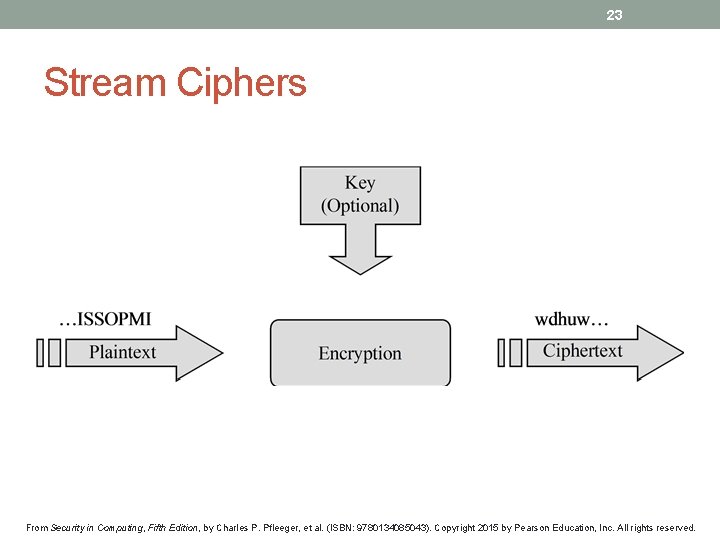 23

Stream Ciphers

Key
(Optional)

...ISSOPMI

Plaintext

Encryption

wdhuw...

Ciphertext

From Security in Computing, Fifth Edition, by Charles P. Pfleeger, et al. (ISBN: 9780134085043). Copyright 2015 by Pearson Education, Inc. All rights reserved.